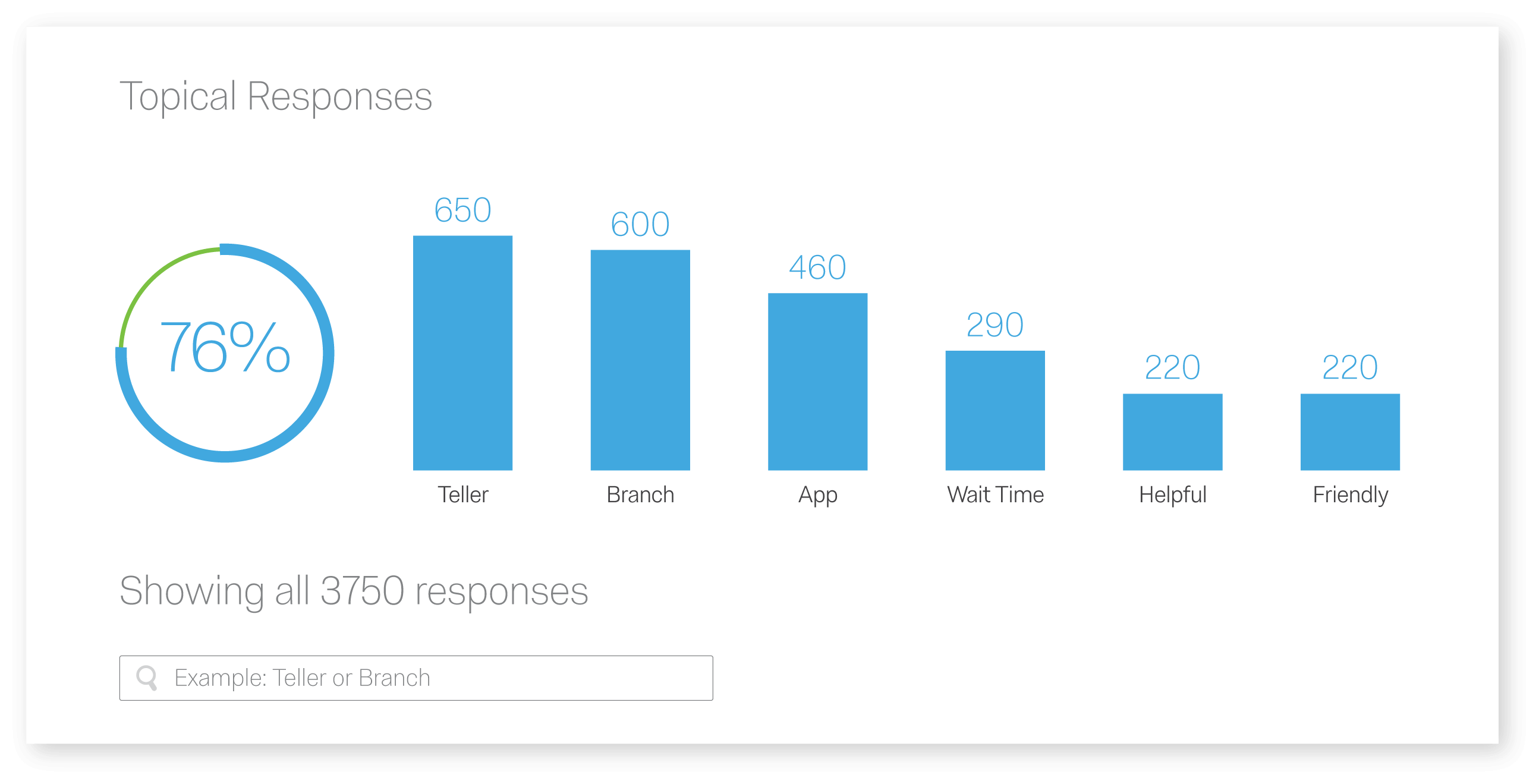 Topical Responses

76%

650
Teller

600
Branch

460
App

290
Wait Time

220
Helpful

220
Friendly

Showing all 3750 responses

Example: Teller or Branch